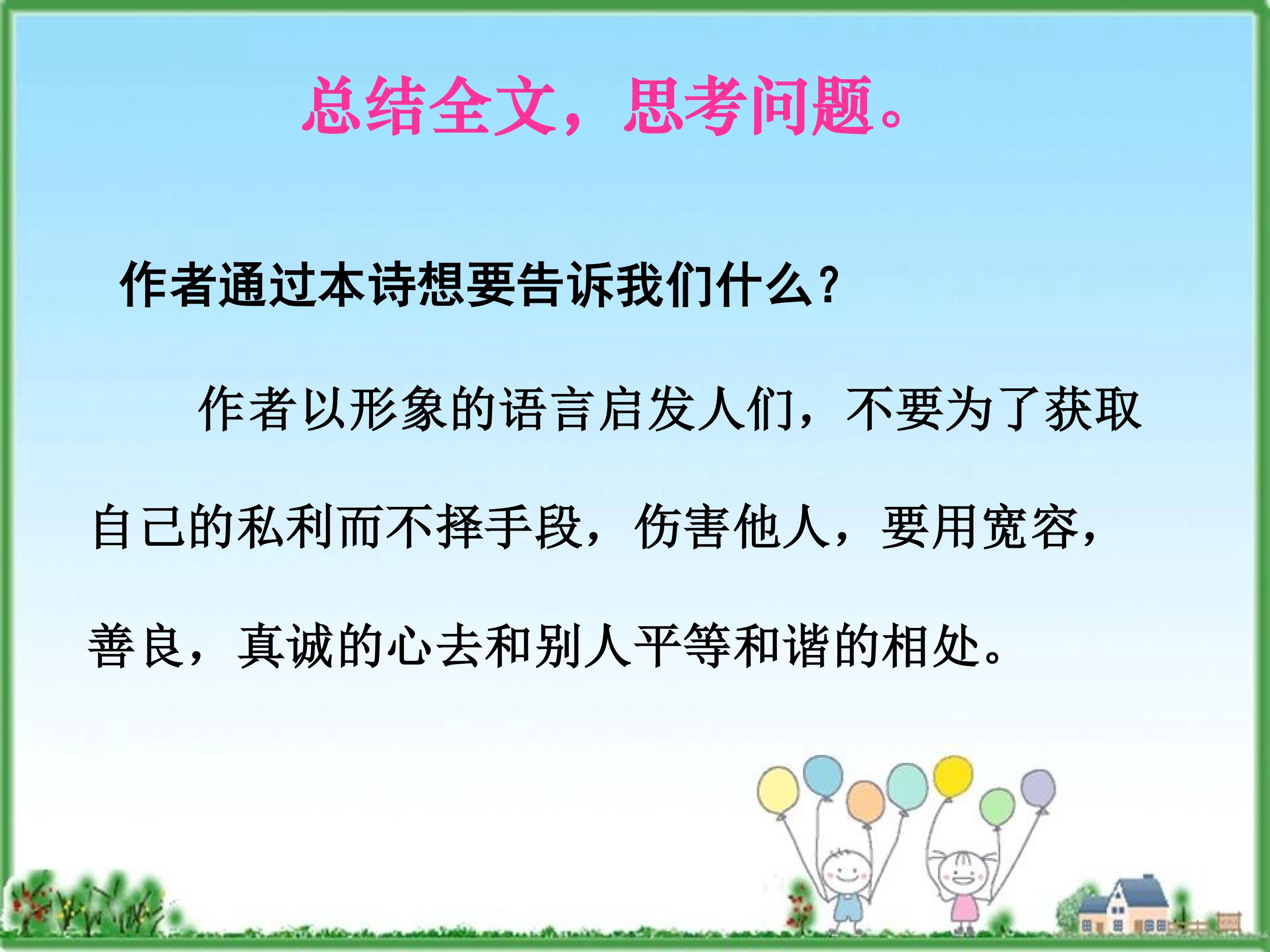 总结全文，思考问题。

作者通过本诗想要告诉我们什么？

作者以形象的语言启发人们，不要为了获取自己的私利而不择手段，伤害他人，要用宽容，善良，真诚的心去和别人平等和谐的相处。